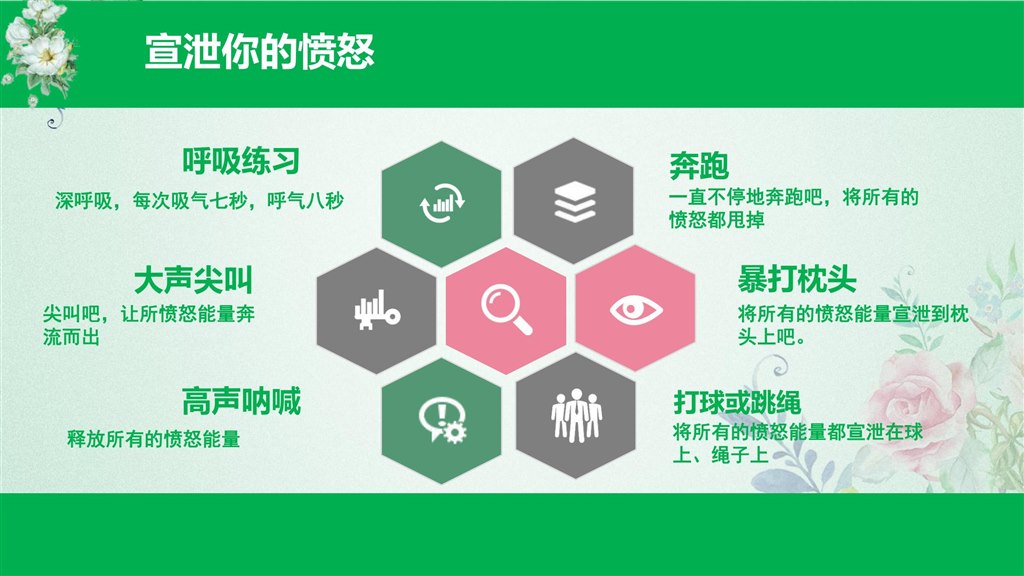 宣泄你的愤怒

呼吸练习
深呼吸，每次吸气七秒，呼气八秒

大声尖叫
尖叫吧，让所愤怒能量奔流而出

高声呐喊
释放所有的愤怒能量

奔跑
一直不停地奔跑吧，将所有的愤怒都甩掉

暴打枕头
将所有的愤怒能量宣泄到枕头上吧。

打球或跳绳
将所有的愤怒能量都宣泄在球上、绳子上